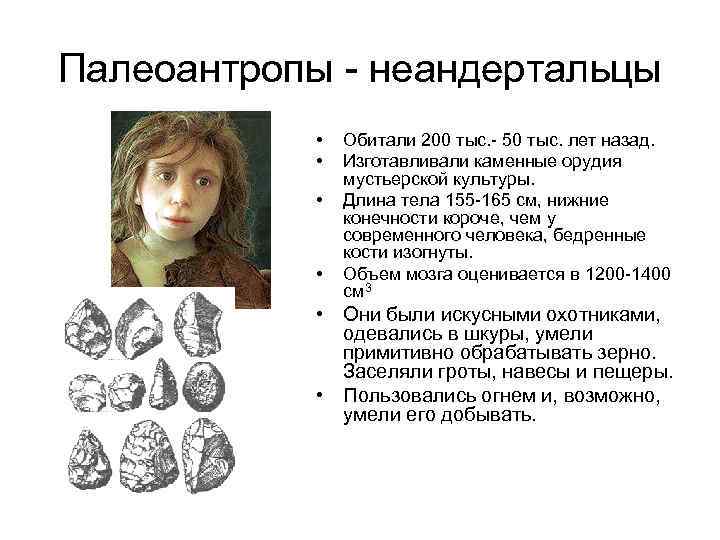 Палеоантропы - неандертальцы

• Обитали 200 тыс.- 50 тыс. лет назад.
• Изготавливали каменные орудия мустьерской культуры.
• Длина тела 155-165 см, нижние конечности короче, чем у современного человека, бедренные кости изогнуты.
• Объем мозга оценивается в 1200-1400 см$^3$
• Они были искусными охотниками, одевались в шкуры, умели примитивно обрабатывать зерно. Заселяли гроты, навесы и пещеры.
• Пользовались огнем и, возможно, умели его добывать.